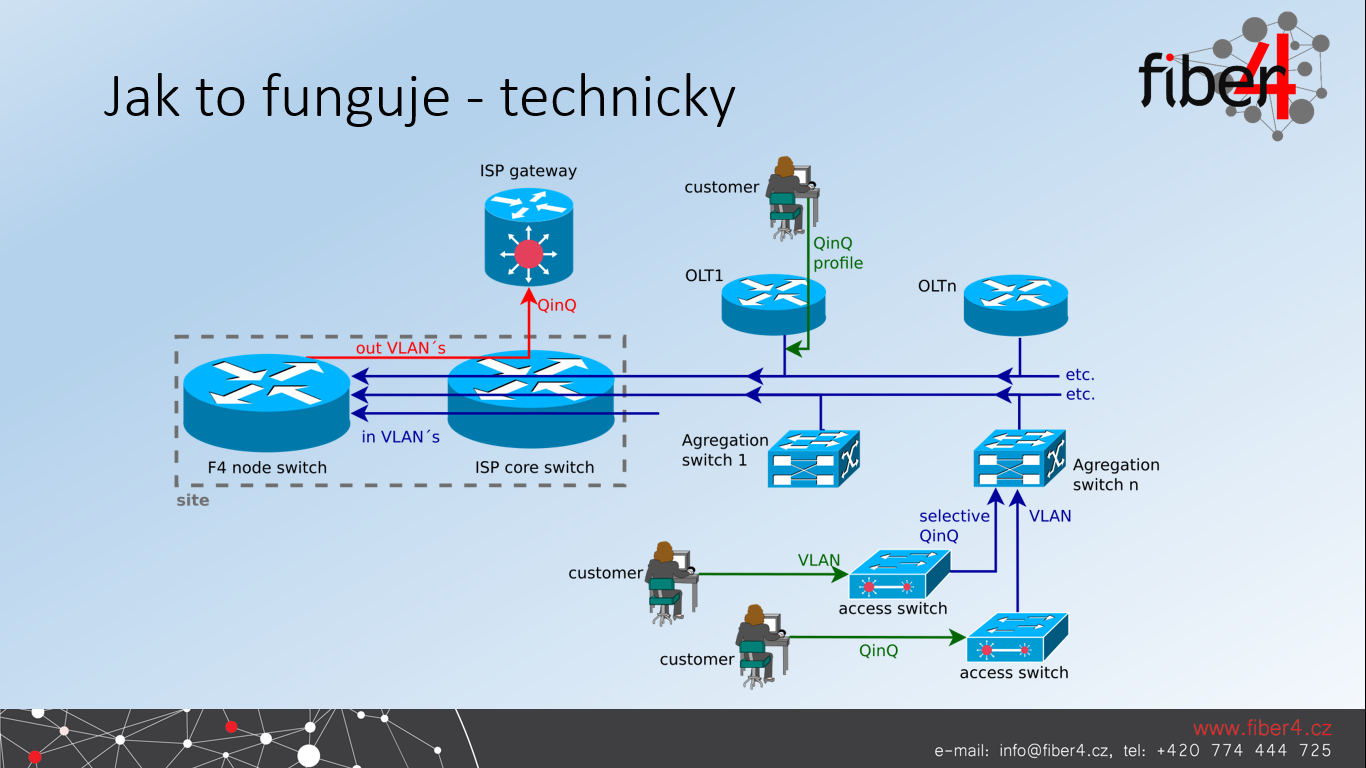 Jak to funguje - technicky

fiber4

ISP gateway

customer

QinQ profile

OLT1

OLTn

QinQ

out VLAN´s

etc.

etc.

in VLAN´s

F4 node switch

ISP core switch

site

Agregation switch 1

Agregation switch n

selective QinQ

VLAN

customer

VLAN

access switch

customer

QinQ

access switch

www.fiber4.cz
e-mail: info@fiber4.cz, tel: +420 774 444 725